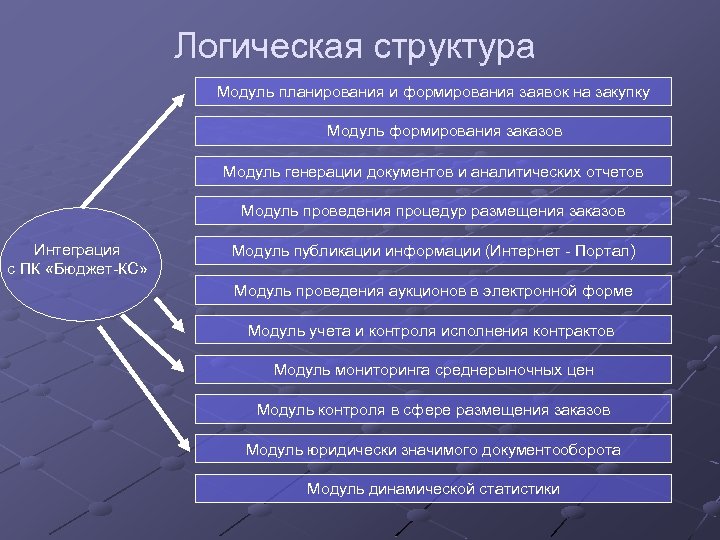 Логическая структура

Интеграция с ПК «Бюджет-КС»

Модуль планирования и формирования заявок на закупку

Модуль формирования заказов

Модуль генерации документов и аналитических отчетов

Модуль проведения процедур размещения заказов

Модуль публикации информации (Интернет - Портал)

Модуль проведения аукционов в электронной форме

Модуль учета и контроля исполнения контрактов

Модуль мониторинга среднерыночных цен

Модуль контроля в сфере размещения заказов

Модуль юридически значимого документооборота

Модуль динамической статистики